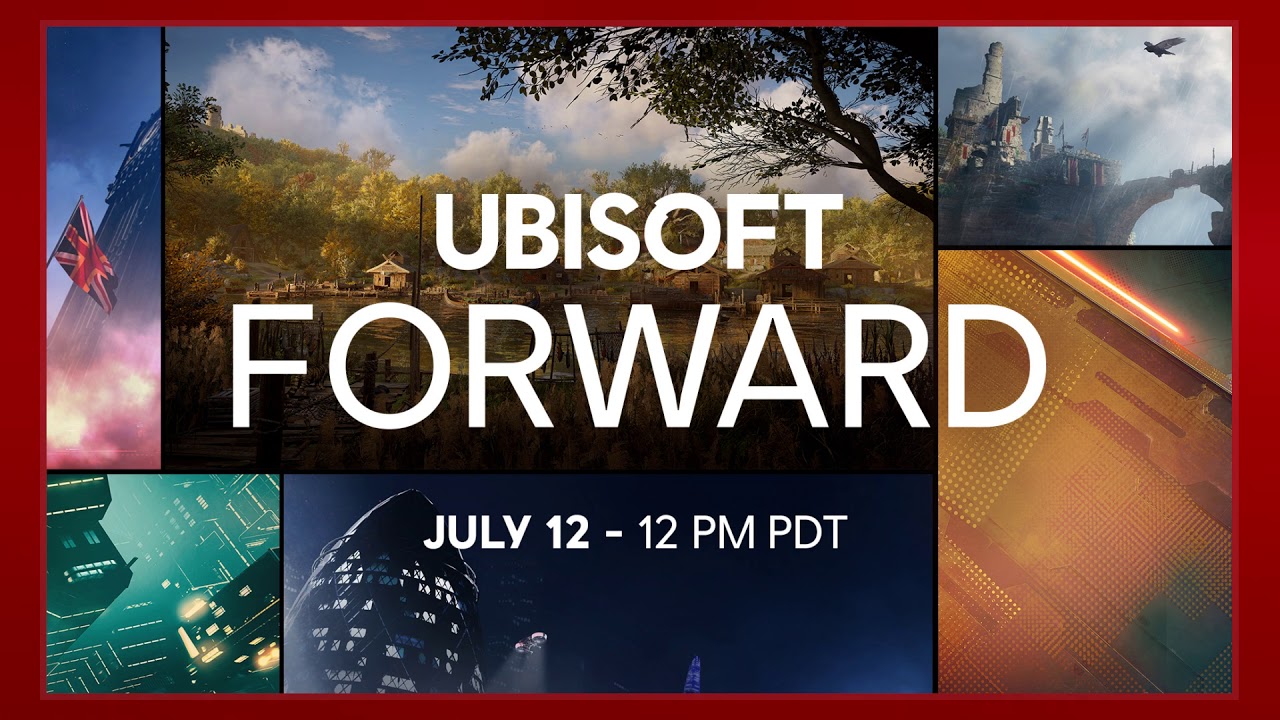 UBISOFT
FORWARD

JULY 12 - 12 PM PDT